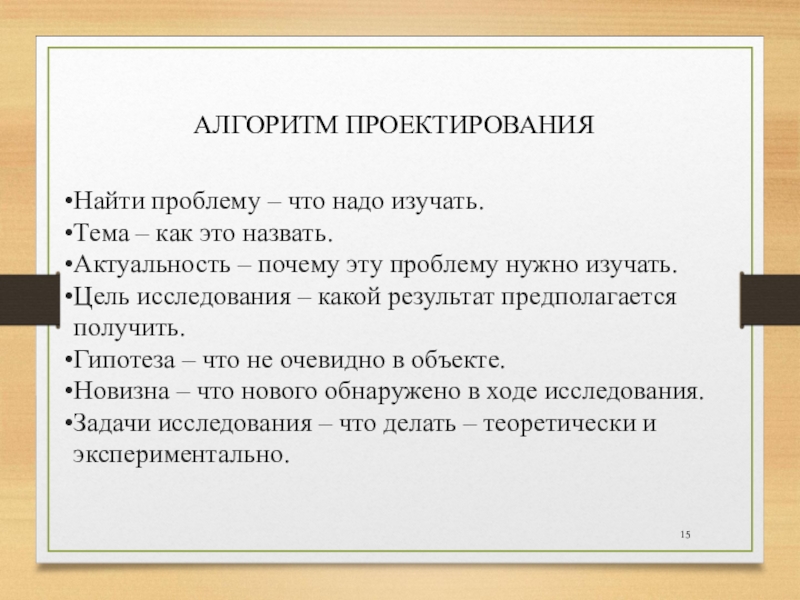 АЛГОРИТМ ПРОЕКТИРОВАНИЯ

•Найти проблему – что надо изучать.
•Тема – как это назвать.
•Актуальность – почему эту проблему нужно изучать.
•Цель исследования – какой результат предполагается получить.
•Гипотеза – что не очевидно в объекте.
•Новизна – что нового обнаружено в ходе исследования.
•Задачи исследования – что делать – теоретически и экспериментально.

15